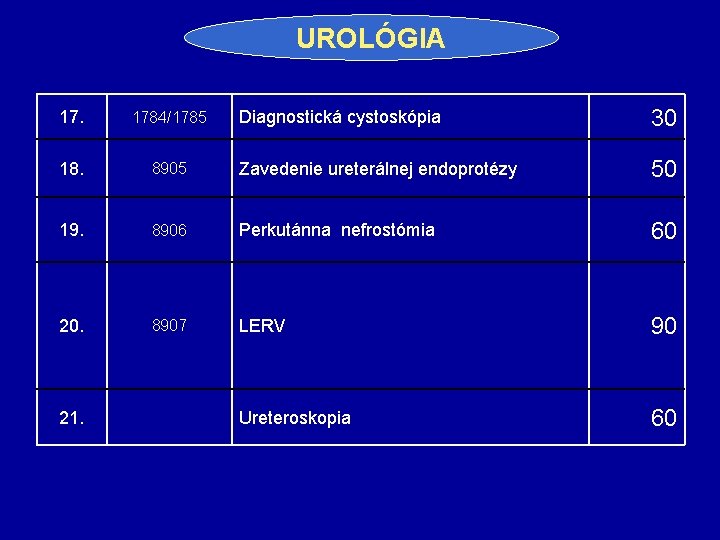 UROLÓGIA

| 17. | 1784/1785 | Diagnostická cystoskópia | 30 |
|---|---|---|---|
| 18. | 8905 | Zavedenie ureterálnej endoprotézy | 50 |
| 19. | 8906 | Perkutánna nefrostómia | 60 |
| 20. | 8907 | LERV | 90 |
| 21. | | Ureteroskopia | 60 |